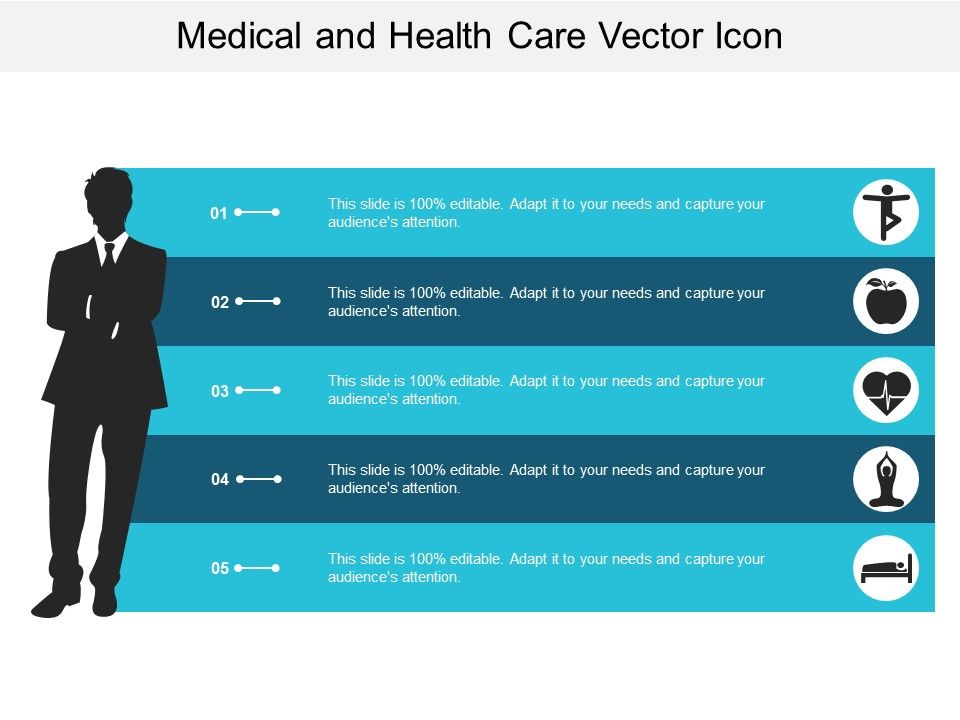 Medical and Health Care Vector Icon

01

This slide is 100% editable. Adapt it to your needs and capture your audience's attention.

02

This slide is 100% editable. Adapt it to your needs and capture your audience's attention.

03

This slide is 100% editable. Adapt it to your needs and capture your audience's attention.

04

This slide is 100% editable. Adapt it to your needs and capture your audience's attention.

05

This slide is 100% editable. Adapt it to your needs and capture your audience's attention.